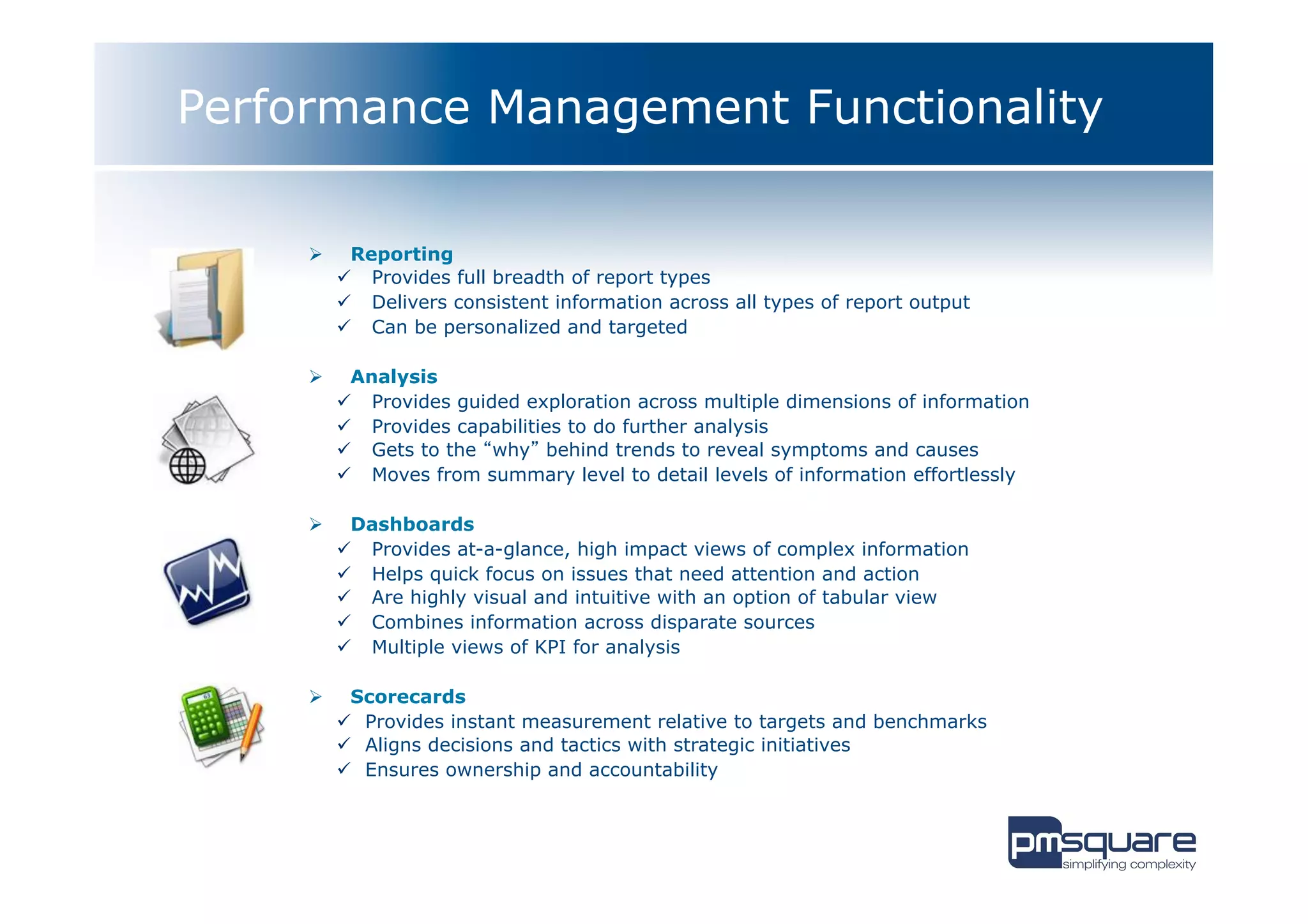 Performance Management Functionality

➢ Reporting
✓ Provides full breadth of report types
✓ Delivers consistent information across all types of report output
✓ Can be personalized and targeted

➢ Analysis
✓ Provides guided exploration across multiple dimensions of information
✓ Provides capabilities to do further analysis
✓ Gets to the “why” behind trends to reveal symptoms and causes
✓ Moves from summary level to detail levels of information effortlessly

➢ Dashboards
✓ Provides at-a-glance, high impact views of complex information
✓ Helps quick focus on issues that need attention and action
✓ Are highly visual and intuitive with an option of tabular view
✓ Combines information across disparate sources
✓ Multiple views of KPI for analysis

➢ Scorecards
✓ Provides instant measurement relative to targets and benchmarks
✓ Aligns decisions and tactics with strategic initiatives
✓ Ensures ownership and accountability

pmsquare
simplifying complexity